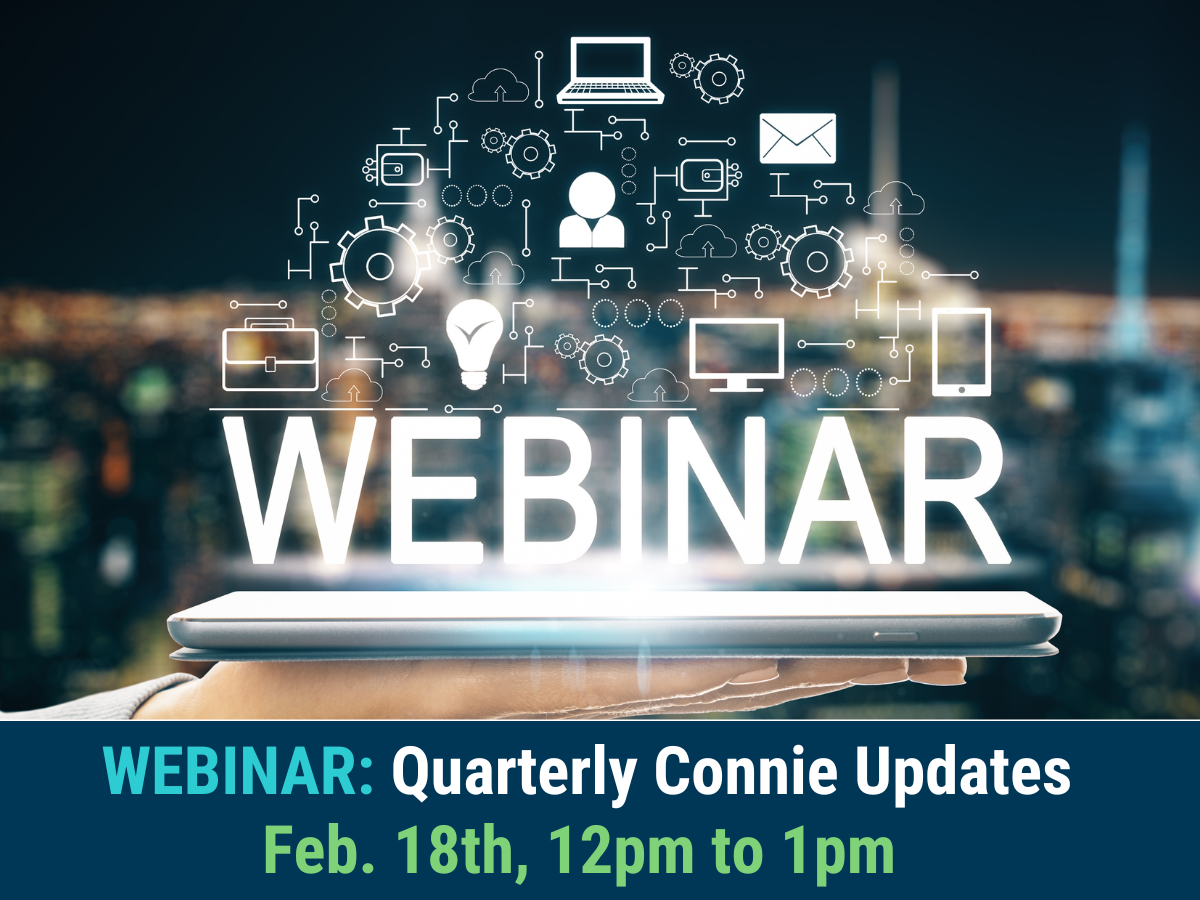 WEBINAR

WEBINAR: Quarterly Connie Updates
Feb. 18th, 12pm to 1pm